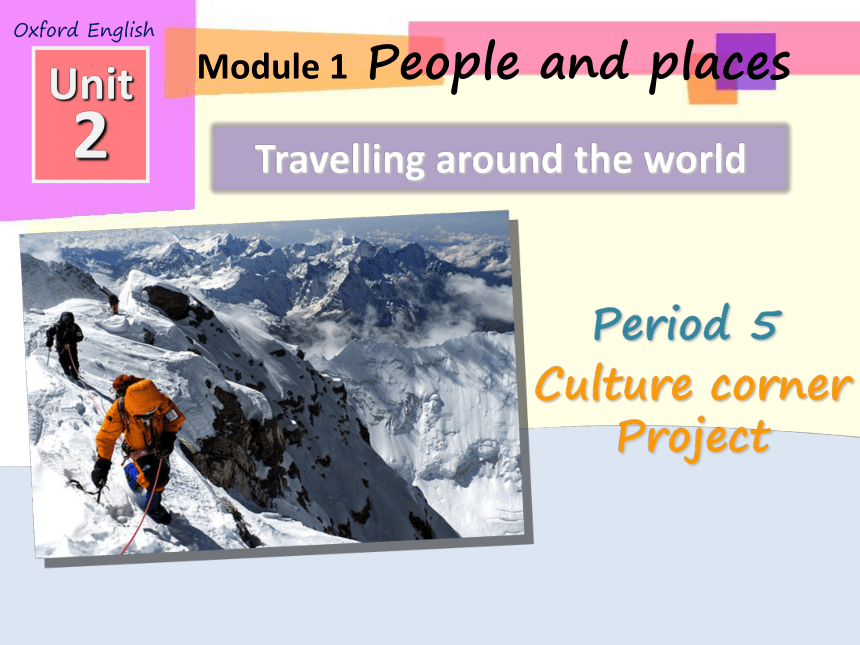 Oxford English

Unit 2

Module 1 People and places

Travelling around the world

Period 5

Culture corner

Project